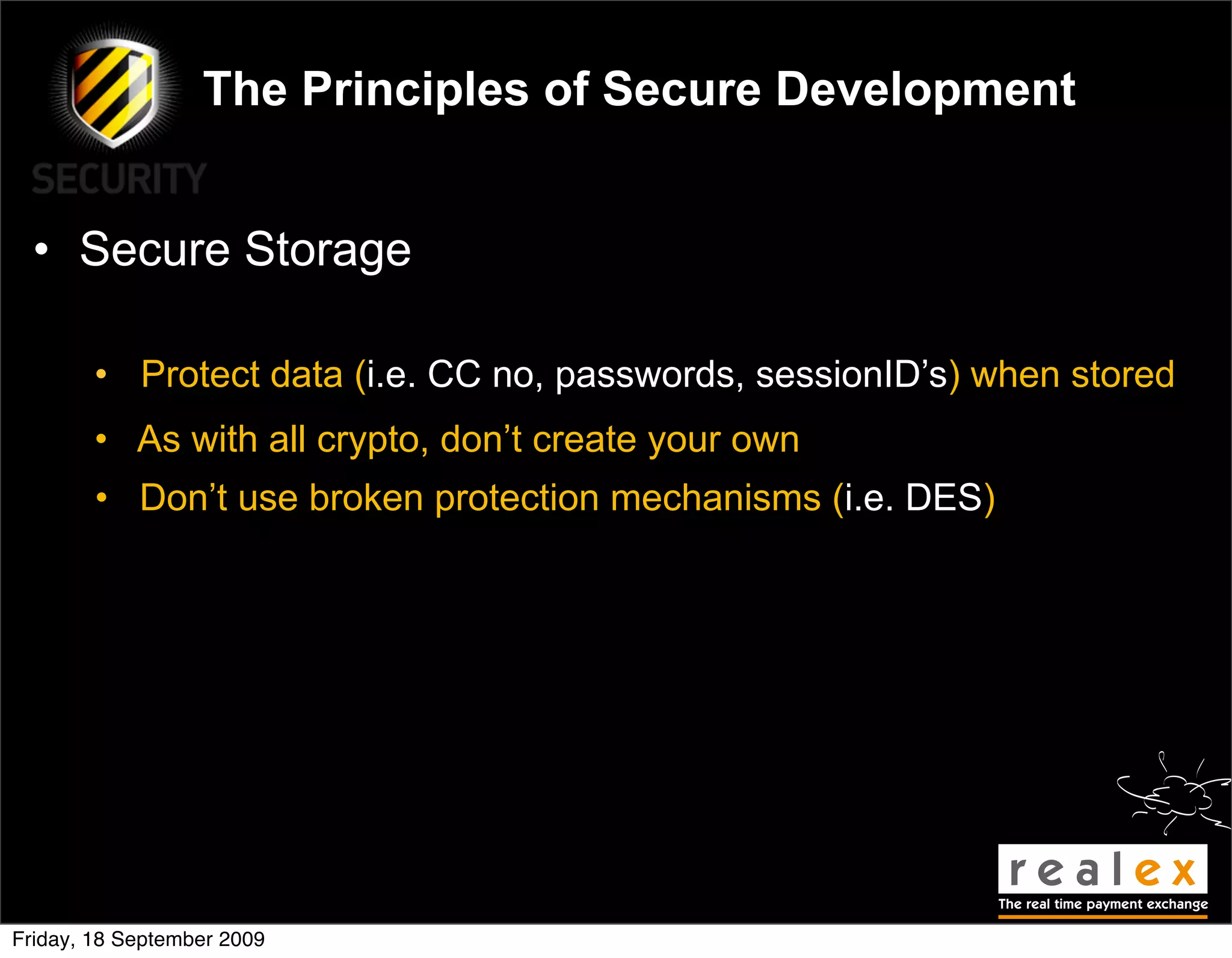 SECURITY

The Principles of Secure Development

• Secure Storage

• Protect data (i.e. CC no, passwords, sessionID’s) when stored

• As with all crypto, don’t create your own

• Don’t use broken protection mechanisms (i.e. DES)

realex
The real time payment exchange

Friday, 18 September 2009